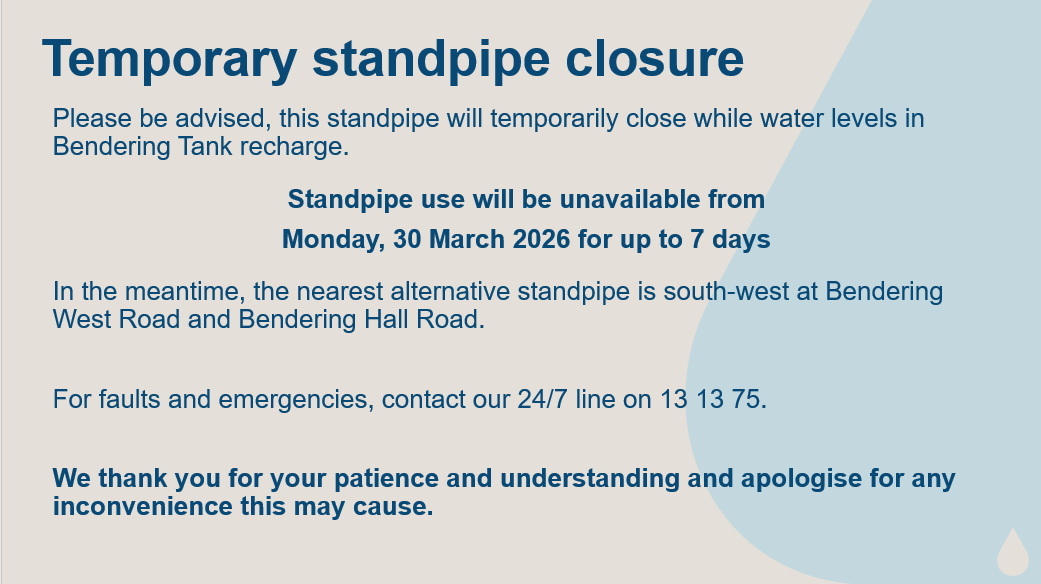 Temporary standpipe closure

Please be advised, this standpipe will temporarily close while water levels in Bendering Tank recharge.

Standpipe use will be unavailable from

Monday, 30 March 2026 for up to 7 days

In the meantime, the nearest alternative standpipe is south-west at Bendering West Road and Bendering Hall Road.

For faults and emergencies, contact our 24/7 line on 13 13 75.

We thank you for your patience and understanding and apologise for any inconvenience this may cause.